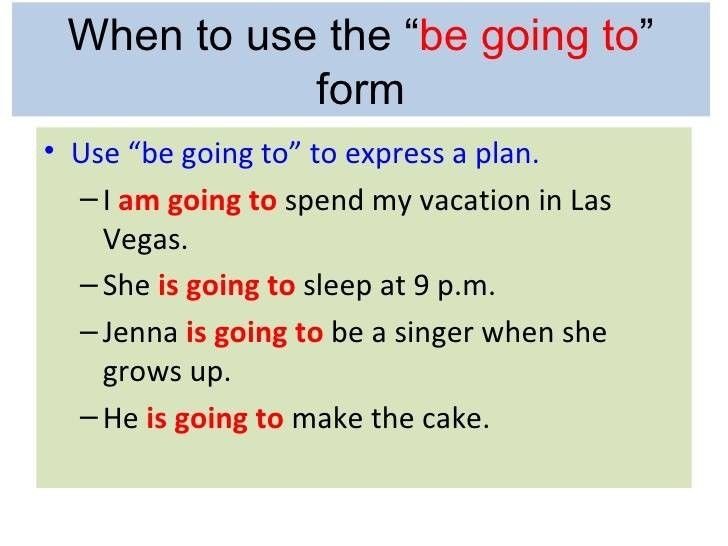 When to use the “be going to” form

• Use “be going to” to express a plan.
– I am going to spend my vacation in Las Vegas.
– She is going to sleep at 9 p.m.
– Jenna is going to be a singer when she grows up.
– He is going to make the cake.